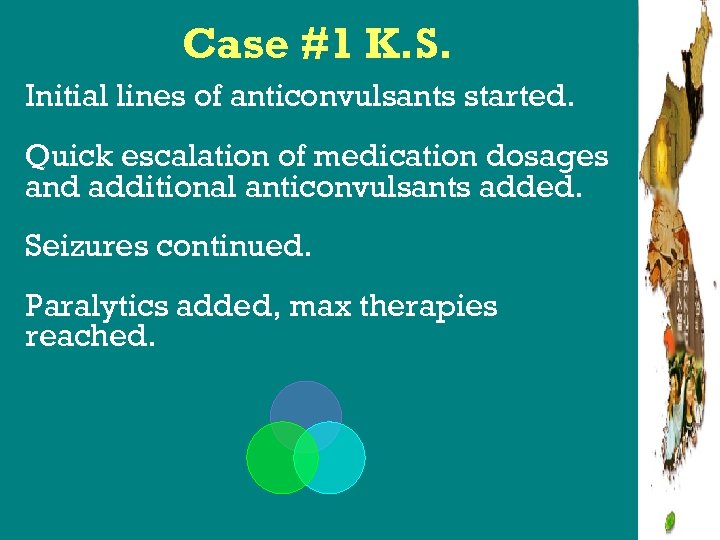 Case #1 K.S.

Initial lines of anticonvulsants started.

Quick escalation of medication dosages and additional anticonvulsants added.

Seizures continued.

Paralytics added, max therapies reached.